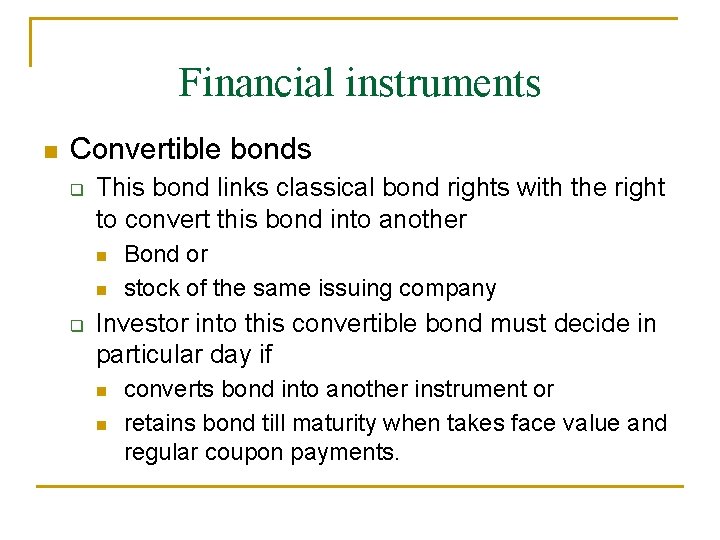 Financial instruments

Convertible bonds

This bond links classical bond rights with the right to convert this bond into another

Bond or

stock of the same issuing company

Investor into this convertible bond must decide in particular day if

converts bond into another instrument or

retains bond till maturity when takes face value and regular coupon payments.